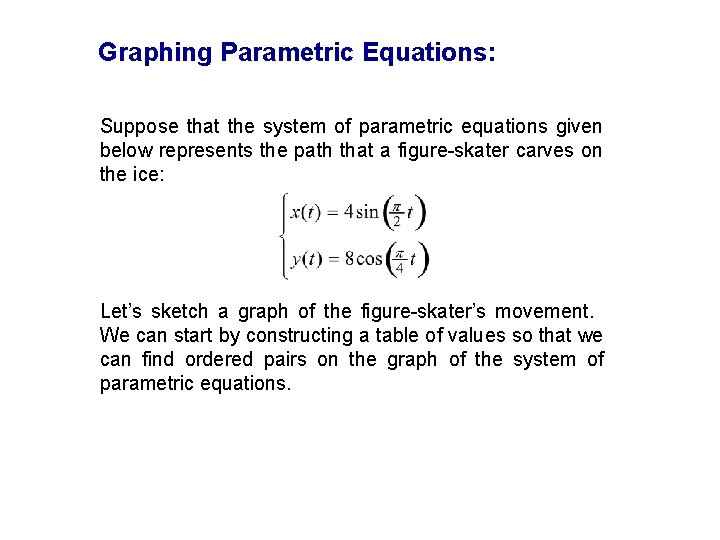 Graphing Parametric Equations:

Suppose that the system of parametric equations given below represents the path that a figure-skater carves on the ice:

$\begin{cases} x(t) = 4\sin\left(\frac{\pi}{2}t\right) \\ y(t) = 8\cos\left(\frac{\pi}{4}t\right) \end{cases}$

Let's sketch a graph of the figure-skater's movement. We can start by constructing a table of values so that we can find ordered pairs on the graph of the system of parametric equations.